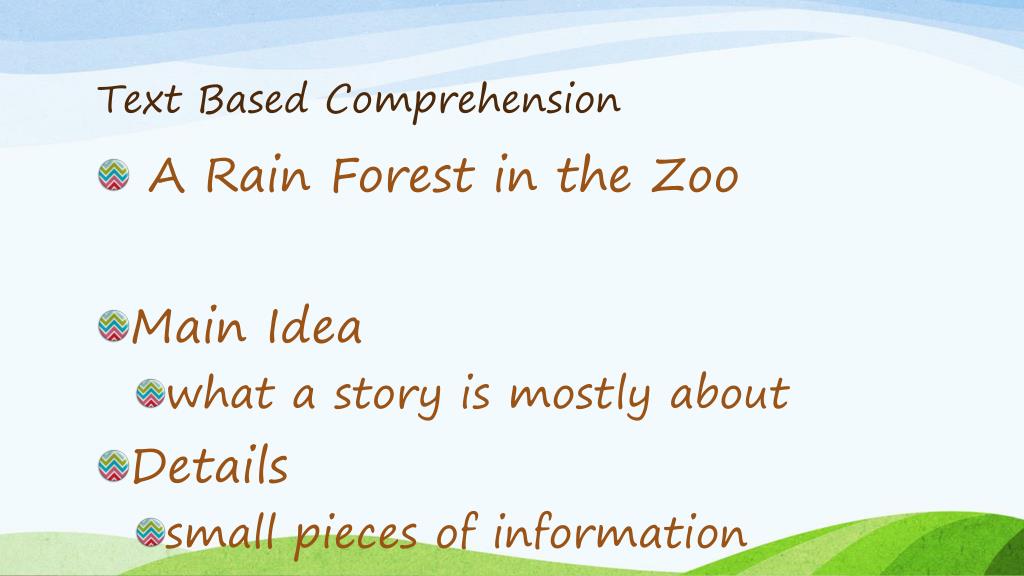 Text Based Comprehension

A Rain Forest in the Zoo

Main Idea

what a story is mostly about

Details

small pieces of information